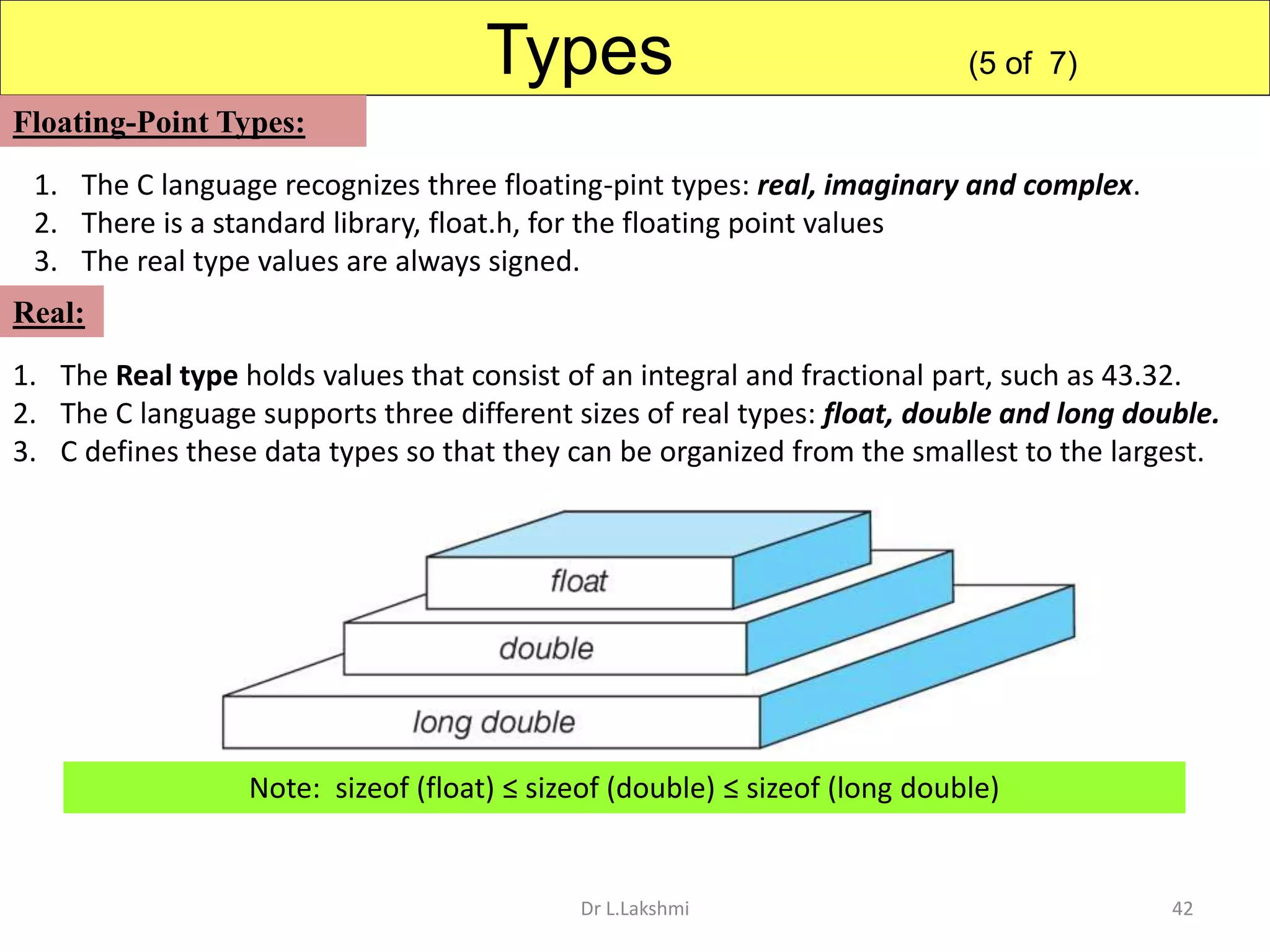 Types (5 of 7)

Floating-Point Types:

1. The C language recognizes three floating-pint types: real, imaginary and complex.
2. There is a standard library, float.h, for the floating point values
3. The real type values are always signed.

Real:

1. The Real type holds values that consist of an integral and fractional part, such as 43.32.
2. The C language supports three different sizes of real types: float, double and long double.
3. C defines these data types so that they can be organized from the smallest to the largest.

float
double
long double

Note: sizeof (float) ≤ sizeof (double) ≤ sizeof (long double)

Dr L.Lakshmi

42